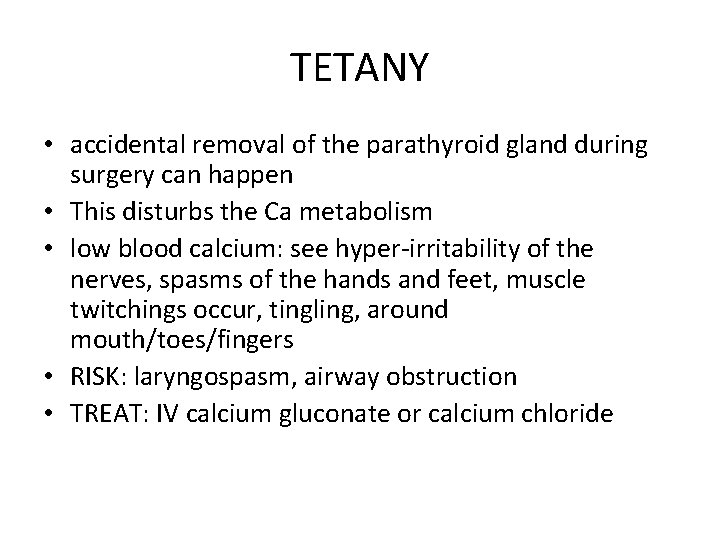 TETANY

• accidental removal of the parathyroid gland during surgery can happen
• This disturbs the Ca metabolism
• low blood calcium: see hyper-irritability of the nerves, spasms of the hands and feet, muscle twitchings occur, tingling, around mouth/toes/fingers
• RISK: laryngospasm, airway obstruction
• TREAT: IV calcium gluconate or calcium chloride